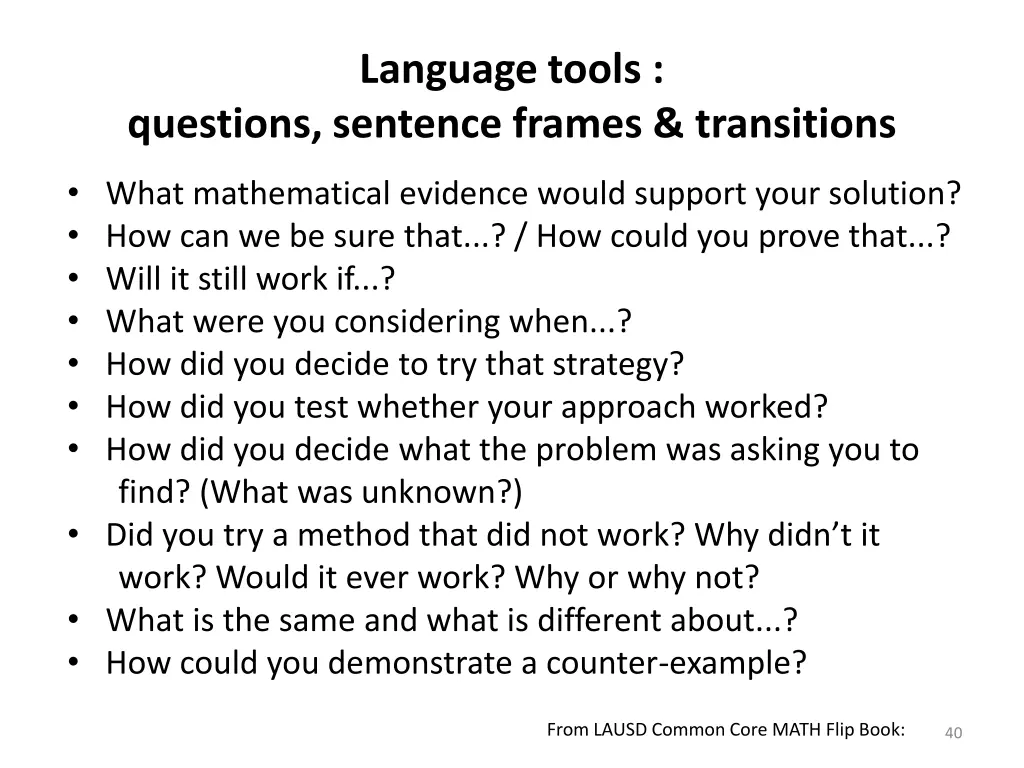 Language tools :
questions, sentence frames & transitions

• What mathematical evidence would support your solution?
• How can we be sure that...? / How could you prove that...?
• Will it still work if...?
• What were you considering when...?
• How did you decide to try that strategy?
• How did you test whether your approach worked?
• How did you decide what the problem was asking you to find? (What was unknown?)
• Did you try a method that did not work? Why didn't it work? Would it ever work? Why or why not?
• What is the same and what is different about...?
• How could you demonstrate a counter-example?

From LAUSD Common Core MATH Flip Book:

40